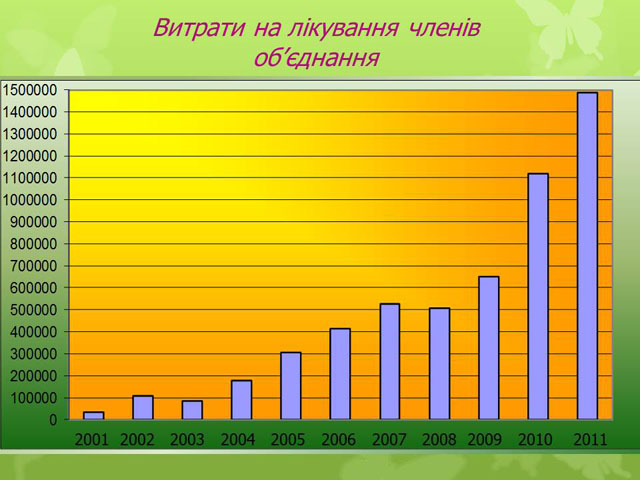 Витрати на лікування членів об'єднання

1500000
1400000
1300000
1200000
1100000
1000000
900000
800000
700000
600000
500000
400000
300000
200000
100000
0

2001 2002 2003 2004 2005 2006 2007 2008 2009 2010 2011